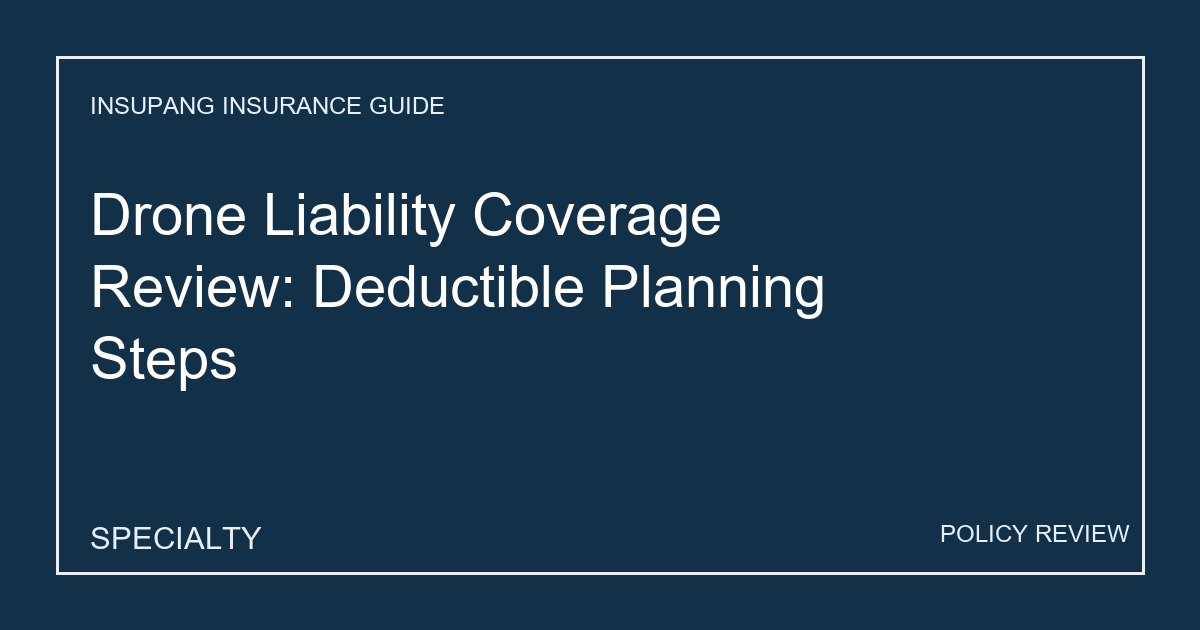 INSUPANG INSURANCE GUIDE

Drone Liability Coverage Review: Deductible Planning Steps

SPECIALTY

POLICY REVIEW